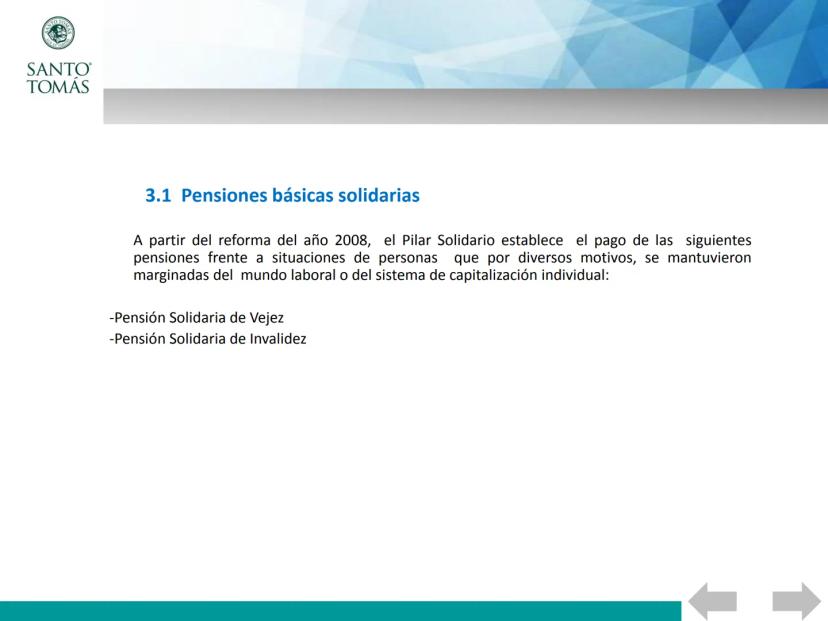 SANTO TOMÁS

3.1 Pensiones básicas solidarias

A partir del reforma del año 2008, el Pilar Solidario establece el pago de las siguientes pensiones frente a situaciones de personas que por diversos motivos, se mantuvieron marginadas del mundo laboral o del sistema de capitalización individual:

-Pensión Solidaria de Vejez
-Pensión Solidaria de Invalidez